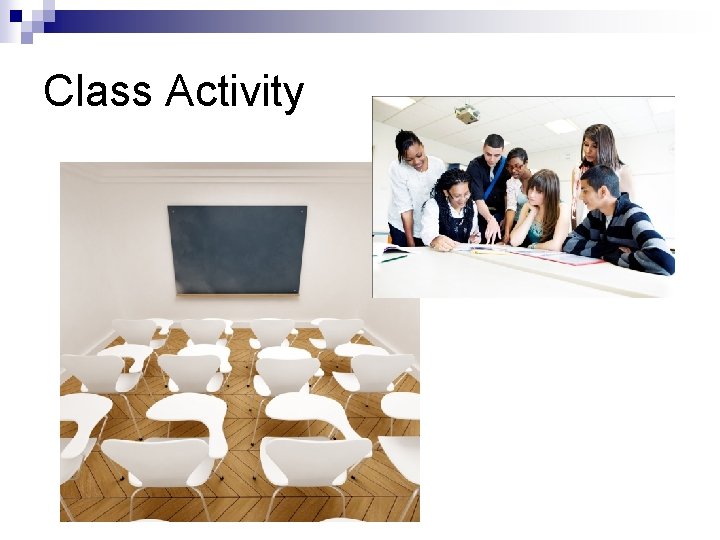 Class Activity